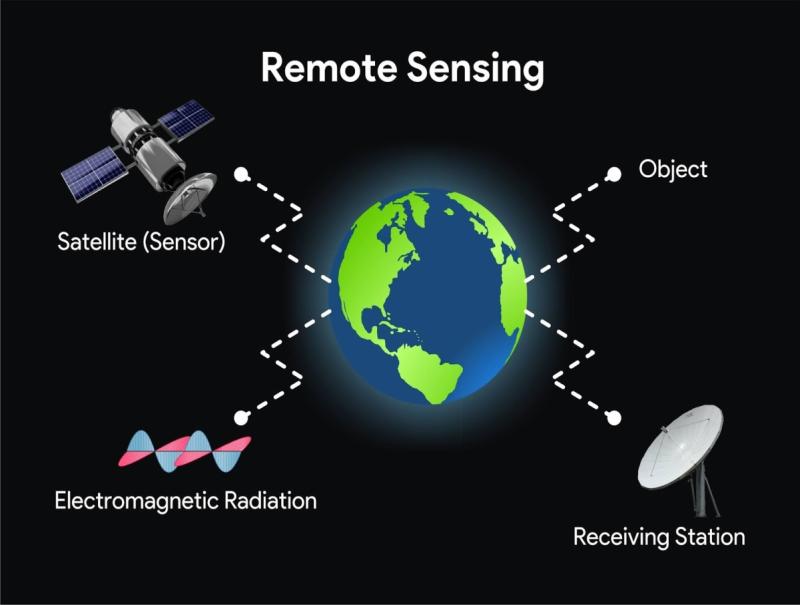 Remote Sensing

Satellite (Sensor)

Object

Electromagnetic Radiation

Receiving Station